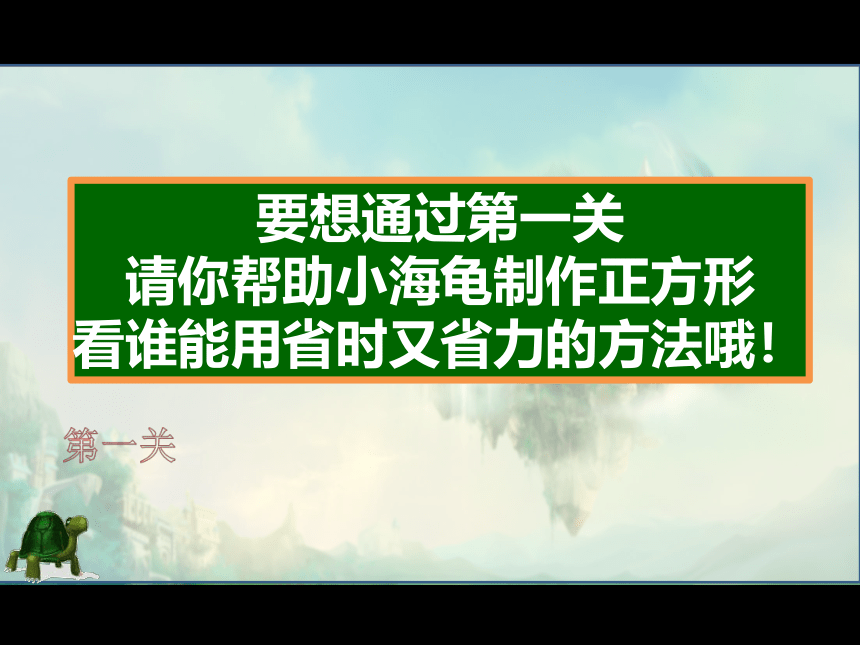 要想通过第一关
请你帮助小海龟制作正方形
看谁能用省时又省力的方法哦！

第一关